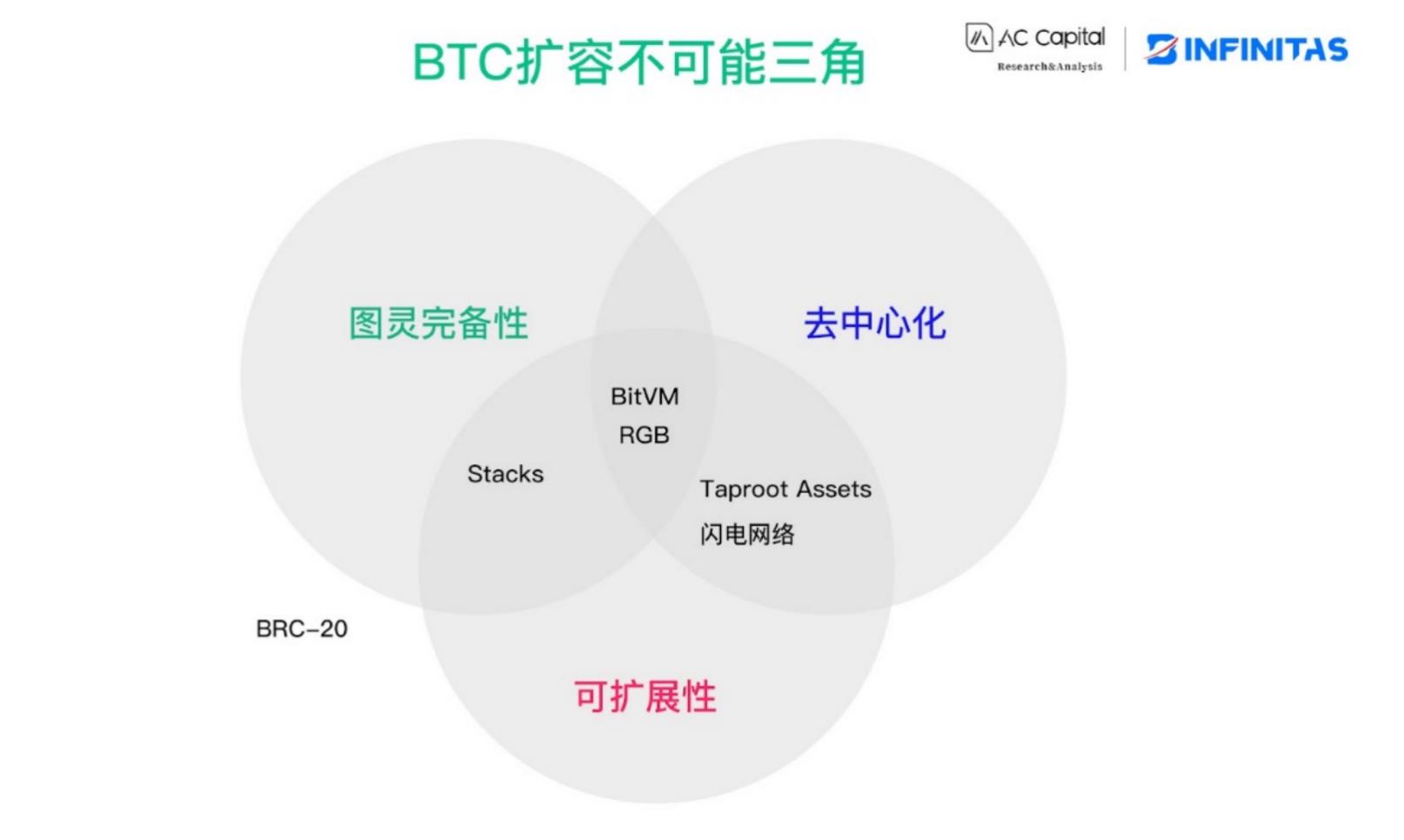 BTC扩容不可能三角

AC Capital
Research&Analysis

INFINITAS

图灵完备性

去中心化

BitVM
RGB

Stacks

Taproot Assets
闪电网络

BRC-20

可扩展性